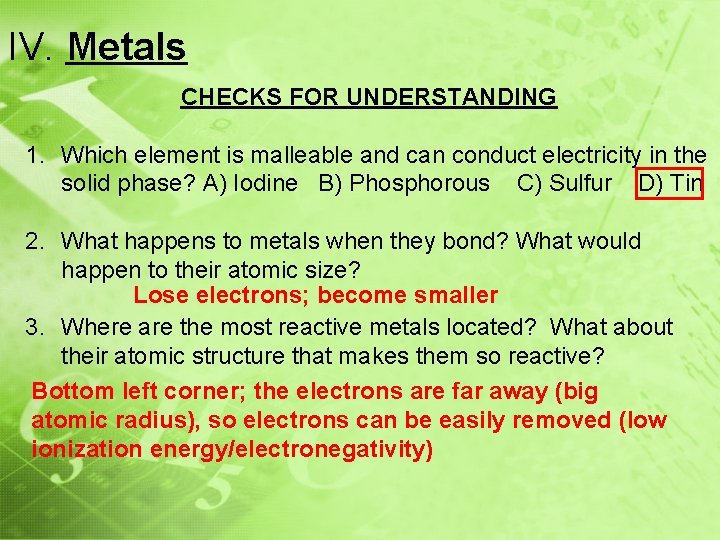 IV. Metals

CHECKS FOR UNDERSTANDING

1. Which element is malleable and can conduct electricity in the solid phase? A) Iodine B) Phosphorous C) Sulfur D) Tin

2. What happens to metals when they bond? What would happen to their atomic size?

Lose electrons; become smaller

3. Where are the most reactive metals located? What about their atomic structure that makes them so reactive?

Bottom left corner; the electrons are far away (big atomic radius), so electrons can be easily removed (low ionization energy/electronegativity)